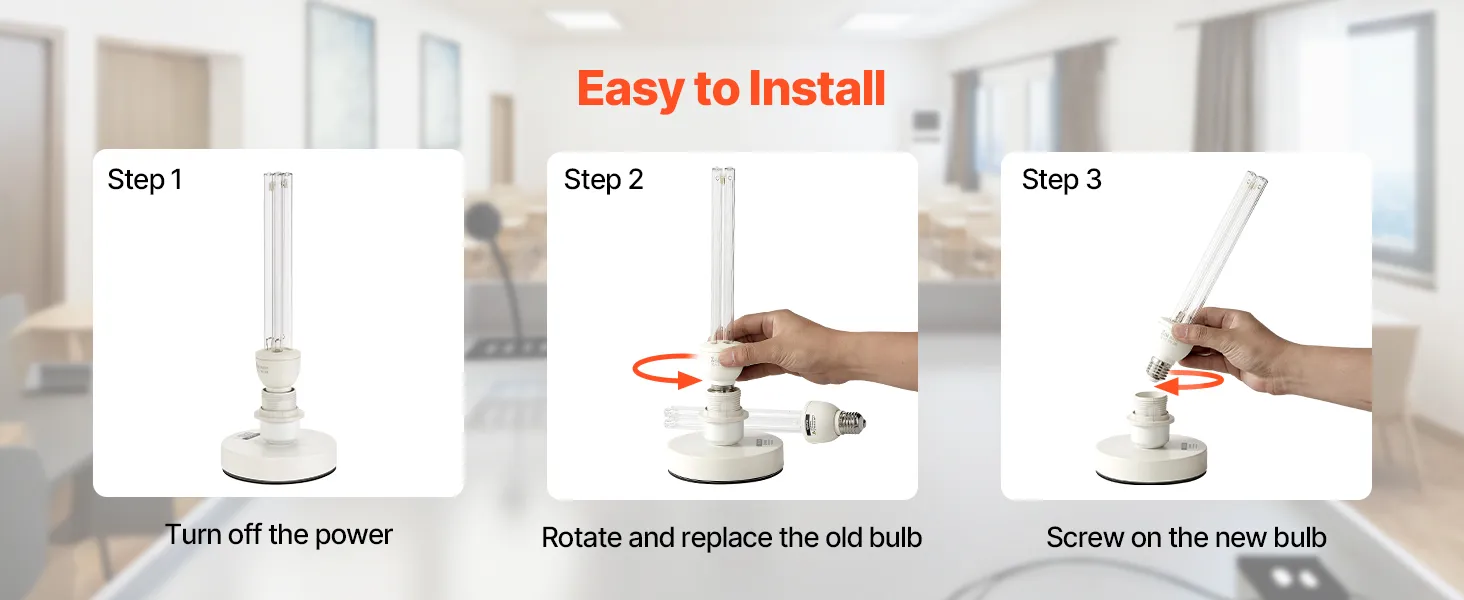 Easy to Install

Step 1

Turn off the power

Step 2

Rotate and replace the old bulb

Step 3

Screw on the new bulb